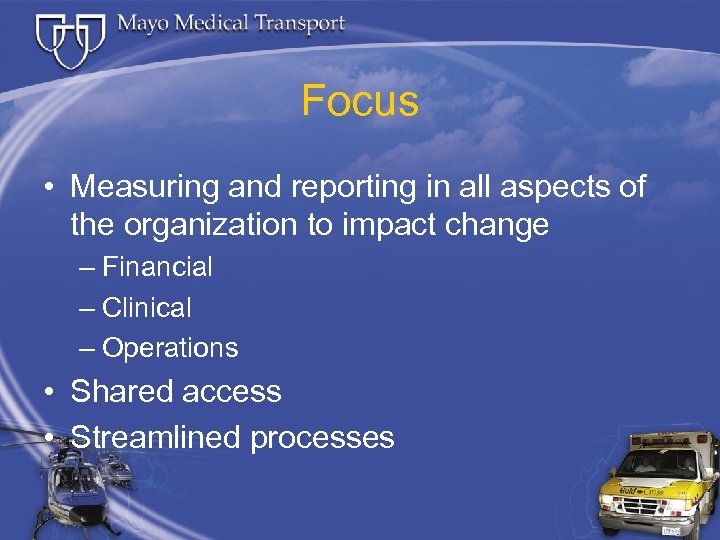 Mayo Medical Transport

Focus

• Measuring and reporting in all aspects of the organization to impact change
– Financial
– Clinical
– Operations
• Shared access
• Streamlined processes

Gold Cross